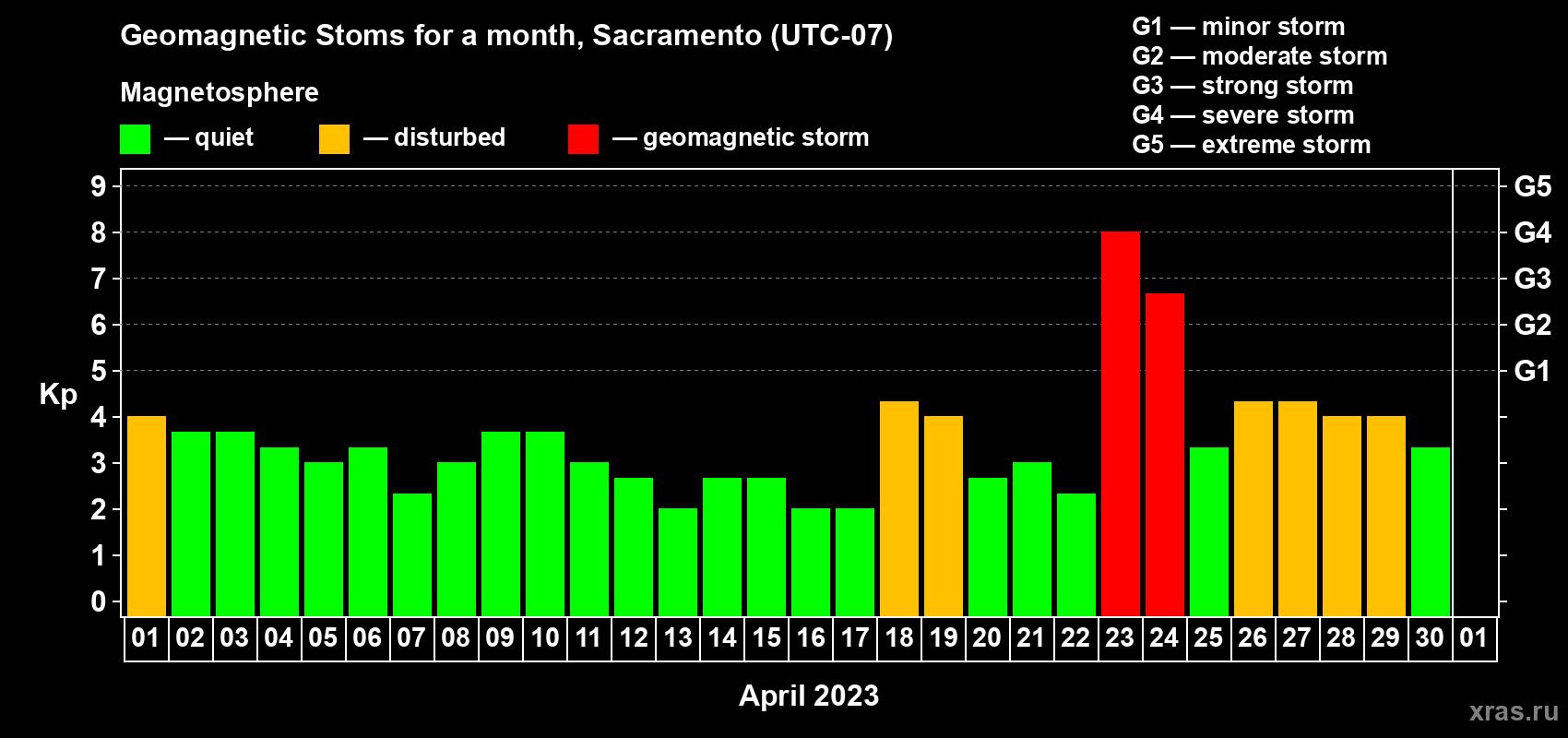 Geomagnetic Stoms for a month, Sacramento (UTC-07)

Magnetosphere

— quiet — disturbed — geomagnetic storm

G1 — minor storm
G2 — moderate storm
G3 — strong storm
G4 — severe storm
G5 — extreme storm

Kp

9
8
7
6
5
4
3
2
1
0

G5
G4
G3
G2
G1

01 02 03 04 05 06 07 08 09 10 11 12 13 14 15 16 17 18 19 20 21 22 23 24 25 26 27 28 29 30 01

April 2023

xras.ru